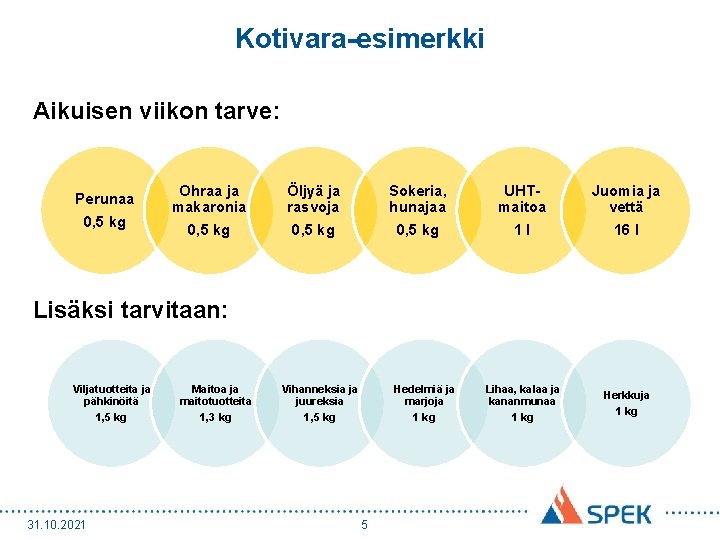 Kotivara-esimerkki

Aikuisen viikon tarve:

Perunaa 0,5 kg

Ohraa ja makaronia 0,5 kg

Öljyä ja rasvoja 0,5 kg

Sokeria, hunajaa 0,5 kg

UHT-maitoa 1 l

Juomia ja vettä 16 l

Lisäksi tarvitaan:

Viljatuotteita ja pähkinöitä 1,5 kg

Maitoa ja maitotuotteita 1,3 kg

Vihanneksia ja juureksia 1,5 kg

Hedelmiä ja marjoja 1 kg

Lihaa, kalaa ja kananmunaa 1 kg

Herkkuja 1 kg

31.10.2021

5

SPEK